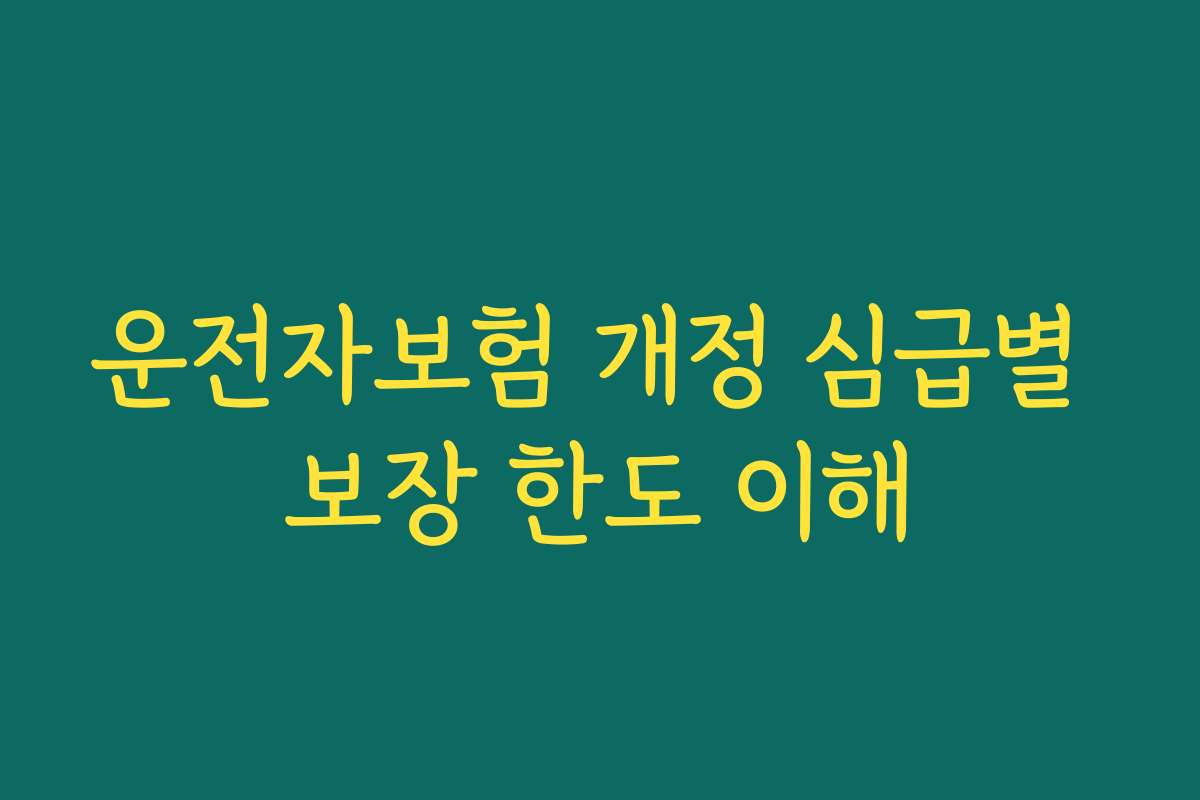 운전자보험 개정 심급별 보장 한도 이해